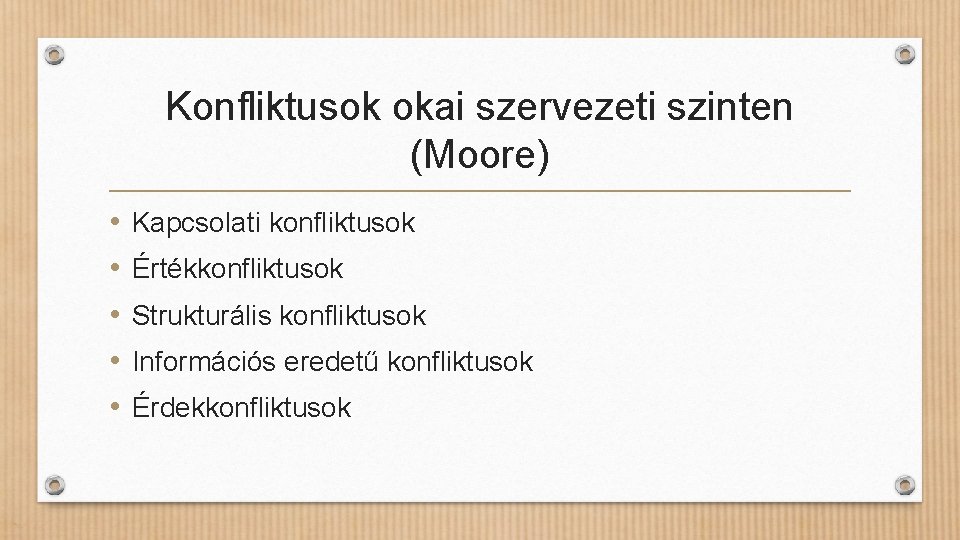 Konfliktusok okai szervezeti szinten (Moore)

• Kapcsolati konfliktusok
• Értékkonfliktusok
• Strukturális konfliktusok
• Információs eredetű konfliktusok
• Érdekkonfliktusok